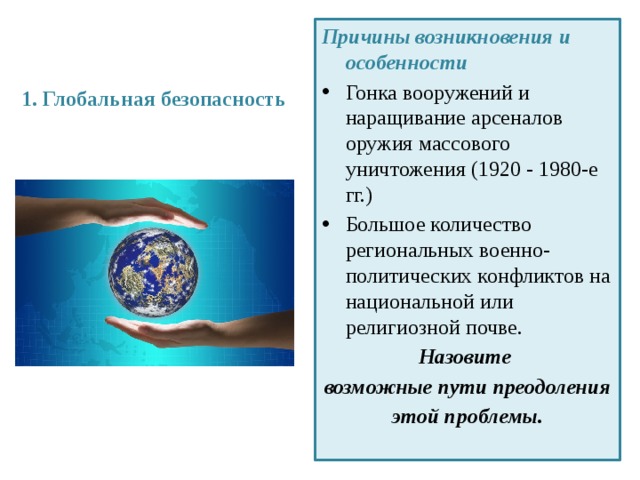 1. Глобальная безопасность

Причины возникновения и особенности

• Гонка вооружений и наращивание арсеналов оружия массового уничтожения (1920 - 1980-е гг.)

• Большое количество региональных военно-политических конфликтов на национальной или религиозной почве.

Назовите возможные пути преодоления этой проблемы.